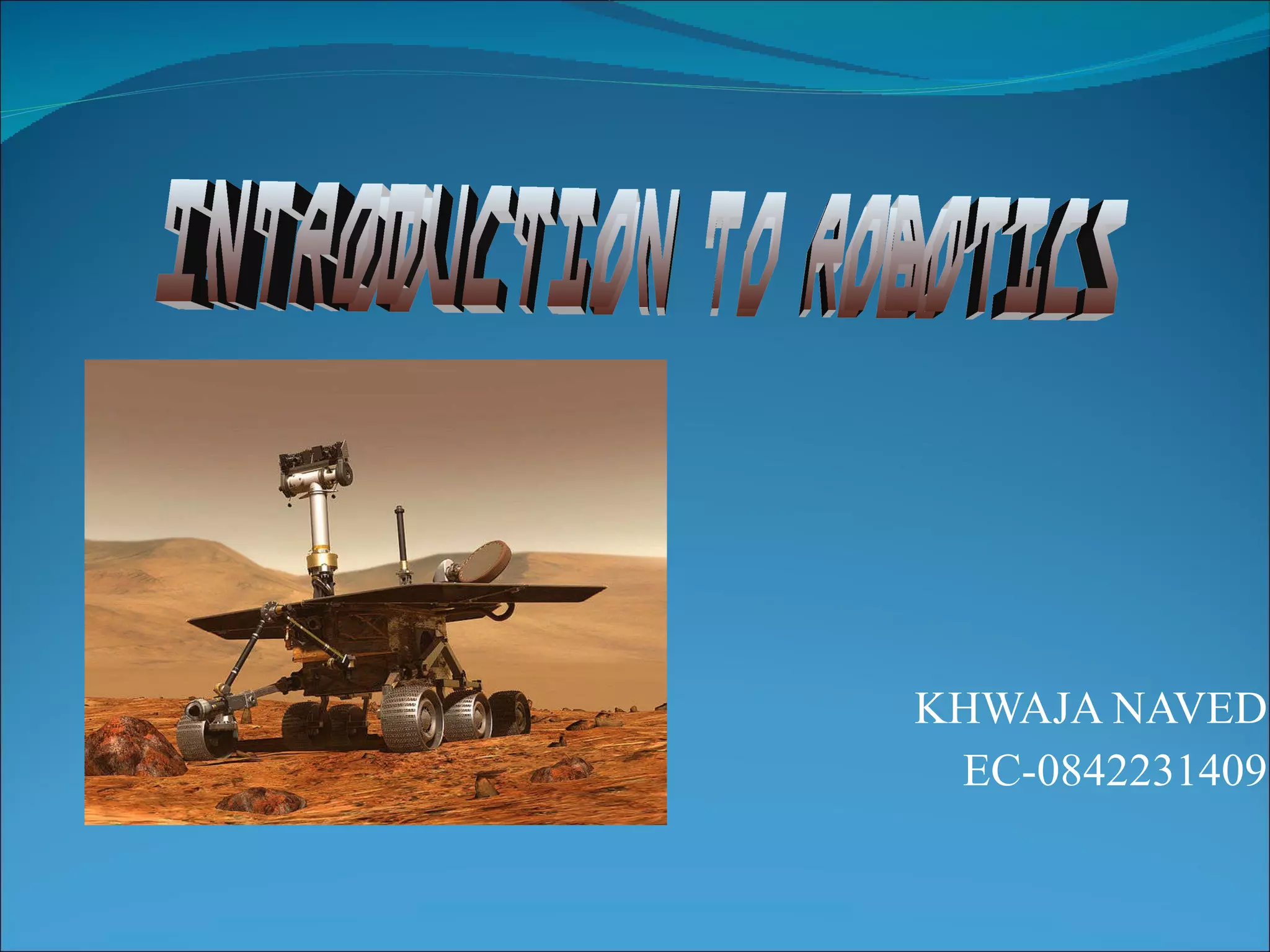 INTRODUCTION TO ROBOTICS

KHWAJA NAVED
EC-0842231409